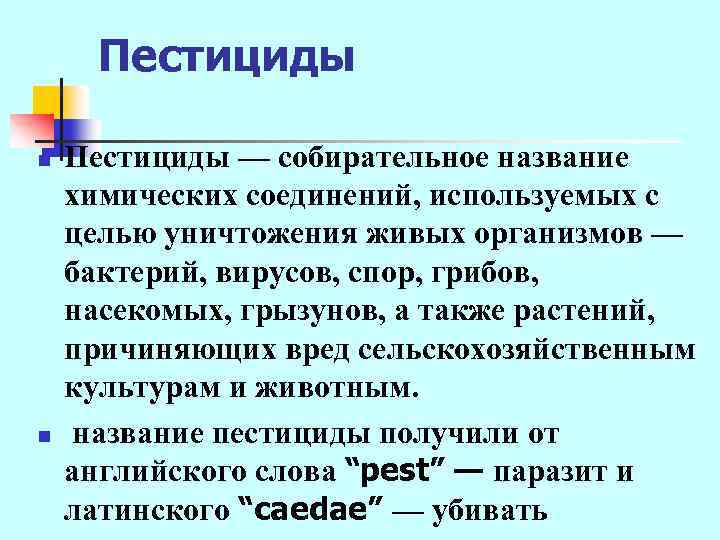 Пестициды

Пестициды — собирательное название химических соединений, используемых с целью уничтожения живых организмов — бактерий, вирусов, спор, грибов, насекомых, грызунов, а также растений, причиняющих вред сельскохозяйственным культурам и животным.

название пестициды получили от английского слова “pest” — паразит и латинского “caedae” — убивать